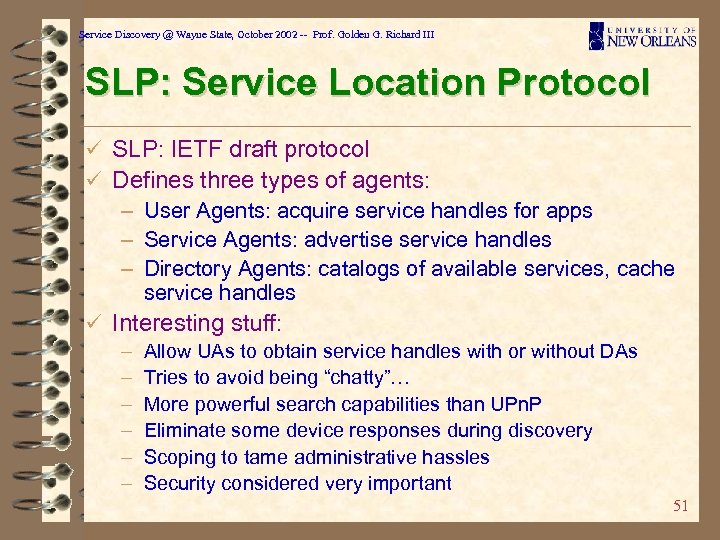 Service Discovery @ Wayne State, October 2002 -- Prof. Golden G. Richard III

UNIVERSITY OF NEW ORLEANS

SLP: Service Location Protocol

✓ SLP: IETF draft protocol
✓ Defines three types of agents:
– User Agents: acquire service handles for apps
– Service Agents: advertise service handles
– Directory Agents: catalogs of available services, cache service handles
✓ Interesting stuff:
– Allow UAs to obtain service handles with or without DAs
– Tries to avoid being “chatty”…
– More powerful search capabilities than UPnP
– Eliminate some device responses during discovery
– Scoping to tame administrative hassles
– Security considered very important

51